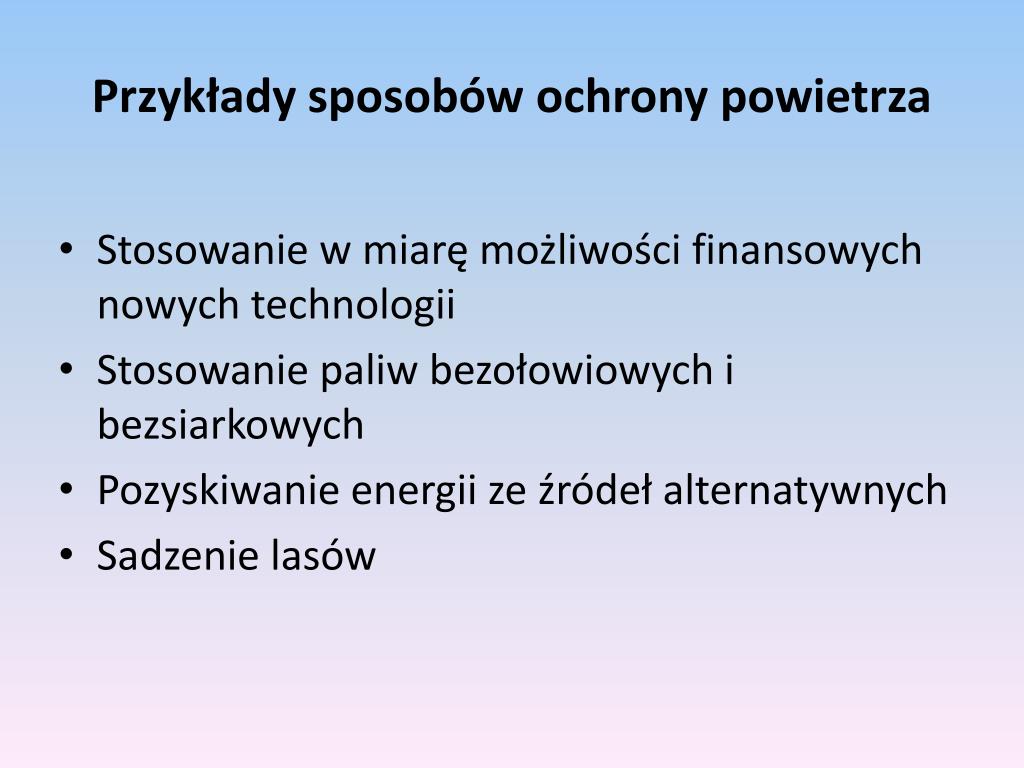 Przykłady sposobów ochrony powietrza

• Stosowanie w miarę możliwości finansowych nowych technologii
• Stosowanie paliw bezołowiowych i bezsiarkowych
• Pozyskiwanie energii ze źródeł alternatywnych
• Sadzenie lasów